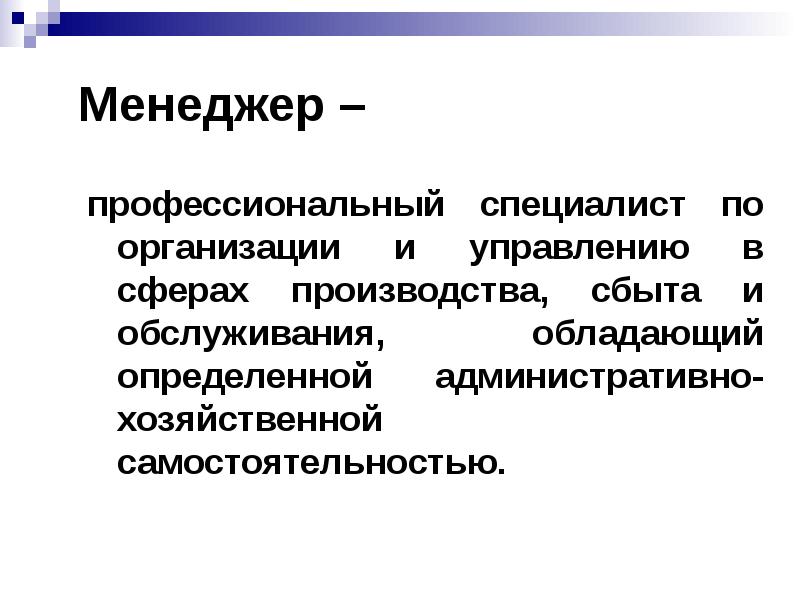 Менеджер –

профессиональный специалист по организации и управлению в сферах производства, сбыта и обслуживания, обладающий определенной административно-хозяйственной самостоятельностью.